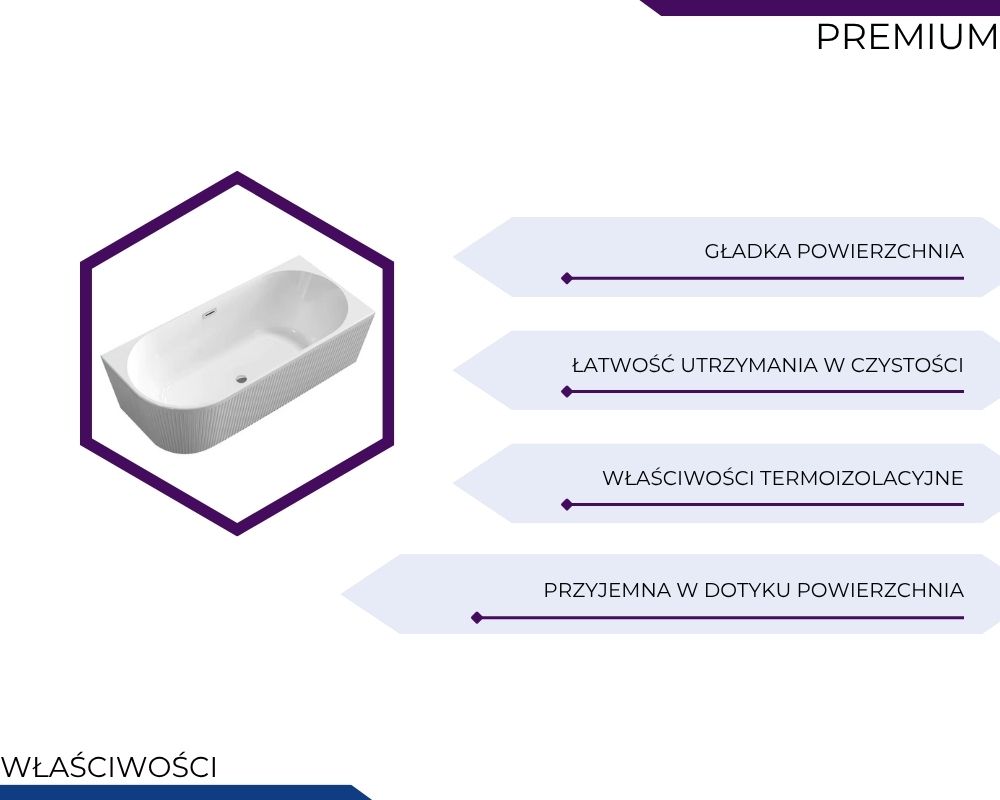 PREMIUM

GŁADKA POWIERZCHNIA

ŁATWOŚĆ UTRZYMANIA W CZYSTOŚCI

WŁAŚCIWOŚCI TERMOIZOLACYJNE

PRZYJEMNA W DOTYKU POWIERZCHNIA

WŁAŚCIWOŚCI